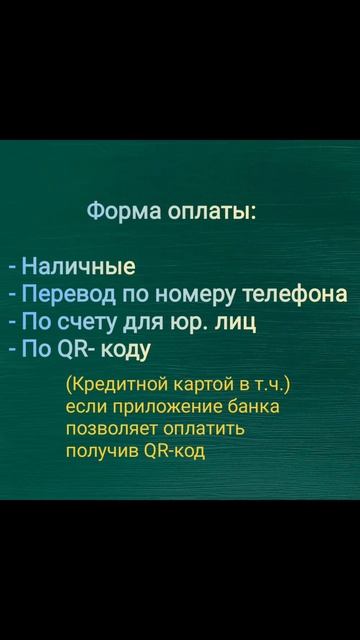 Форма оплаты:

- Наличные
- Перевод по номеру телефона
- По счету для юр. лиц
- По QR- коду

(Кредитной картой в т.ч.) если приложение банка позволяет оплатить получив QR-код